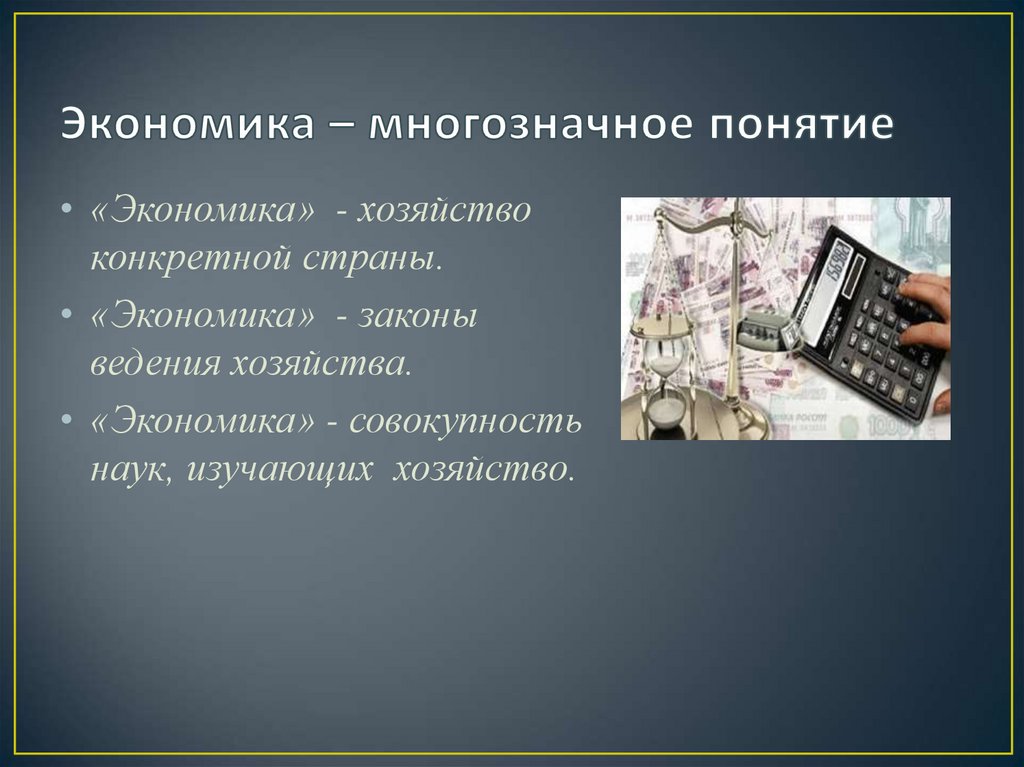 Экономика – многозначное понятие

• «Экономика» - хозяйство конкретной страны.
• «Экономика» - законы ведения хозяйства.
• «Экономика» - совокупность наук, изучающих хозяйство.